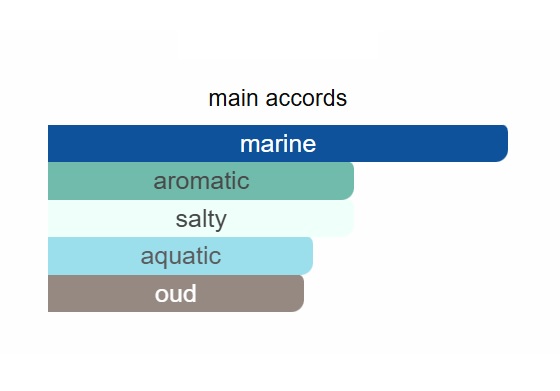 main accords

marine

aromatic

salty

aquatic

oud